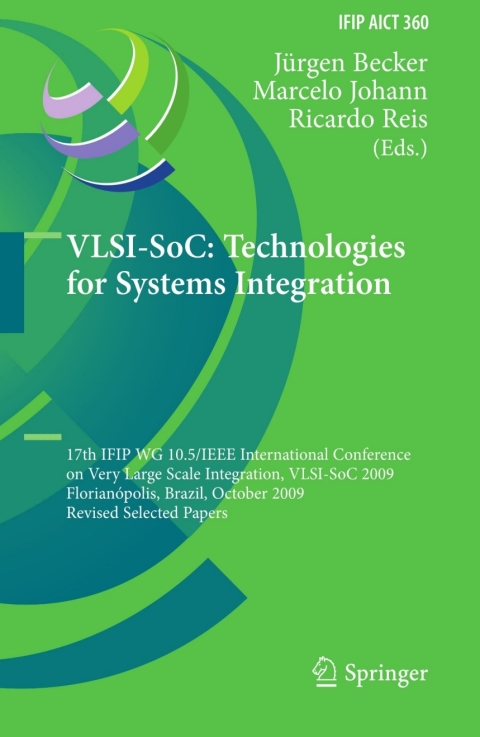 IFIP AICT 360

Jürgen Becker
Marcelo Johann
Ricardo Reis
(Eds.)

VLSI-SoC: Technologies for Systems Integration

17th IFIP WG 10.5/IEEE International Conference on Very Large Scale Integration, VLSI-SoC 2009
Florianópolis, Brazil, October 2009
Revised Selected Papers

Springer